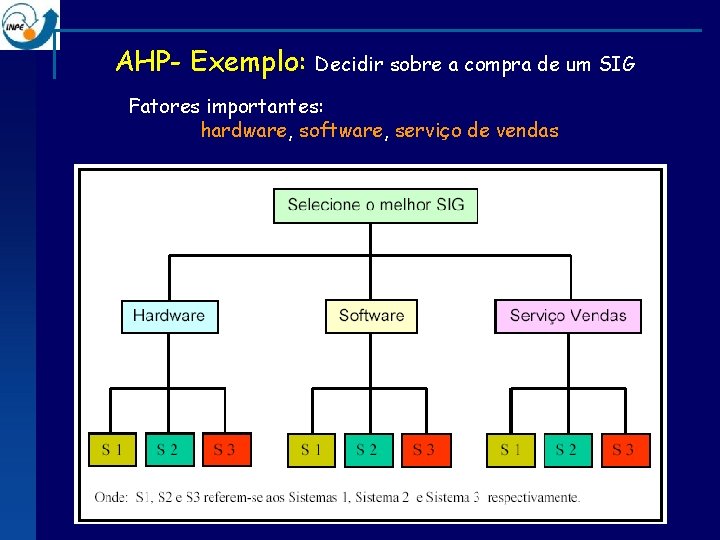 INPE

AHP- Exemplo: Decidir sobre a compra de um SIG

Fatores importantes:
hardware, software, serviço de vendas

Selecione o melhor SIG

Hardware

Software

Serviço Vendas

S 1 S 2 S 3 S 1 S 2 S 3 S 1 S 2 S 3

Onde: S1, S2 e S3 referem-se aos Sistemas 1, Sistema 2 e Sistema 3 respectivamente.